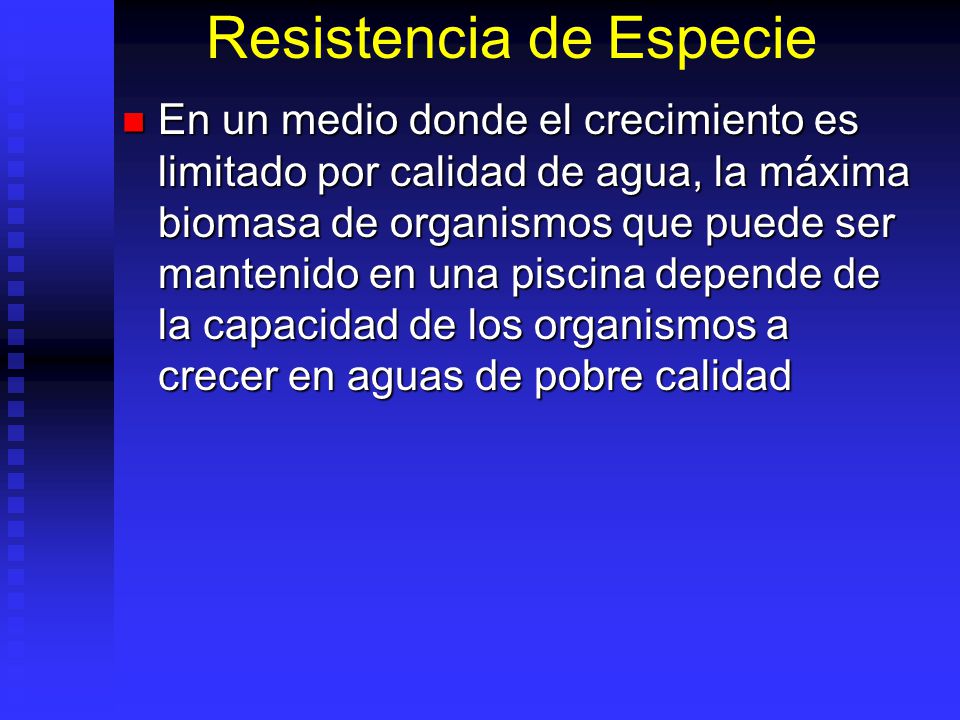 Resistencia de Especie

En un medio donde el crecimiento es limitado por calidad de agua, la máxima biomasa de organismos que puede ser mantenido en una piscina depende de la capacidad de los organismos a crecer en aguas de pobre calidad